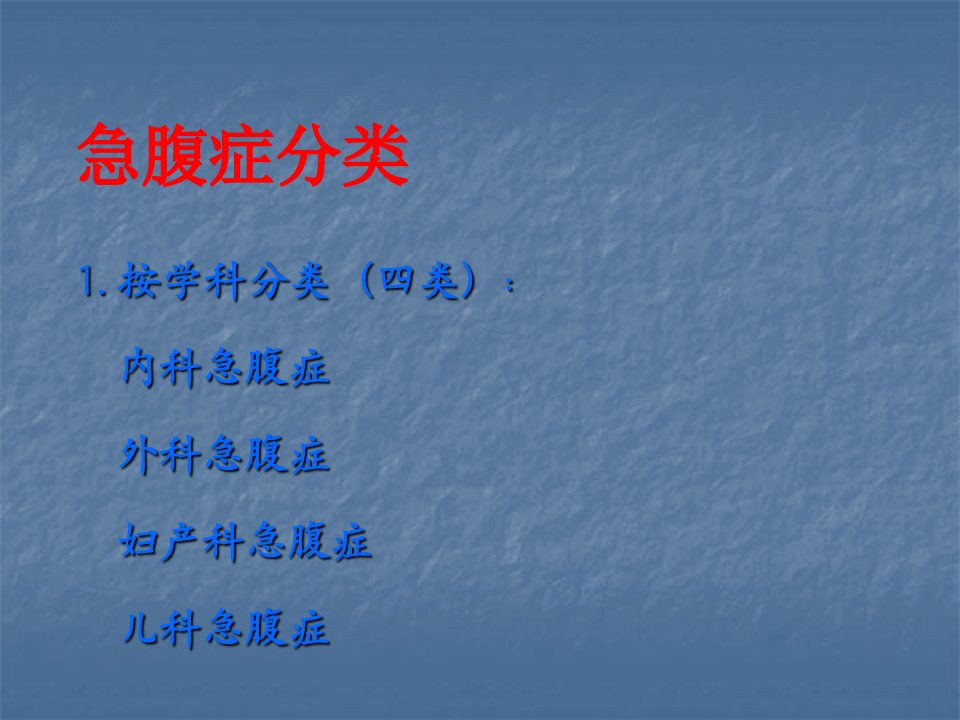 急腹症分类

1. 按学科分类（四类）：

内科急腹症

外科急腹症

妇产科急腹症

儿科急腹症